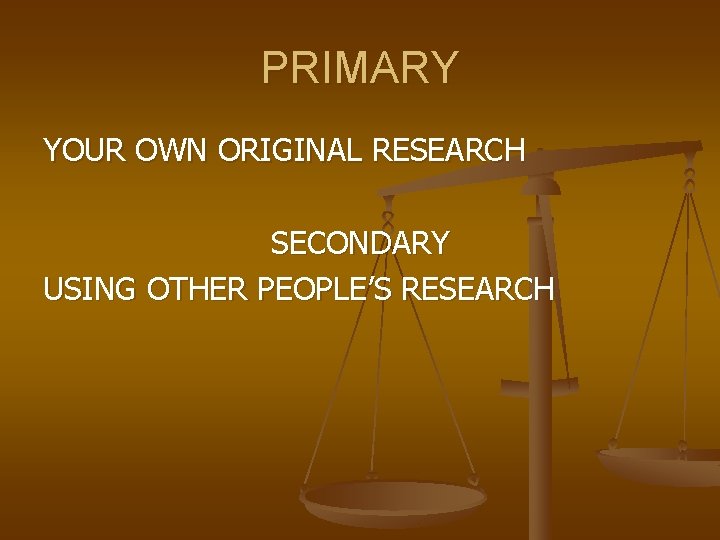 PRIMARY

YOUR OWN ORIGINAL RESEARCH

SECONDARY

USING OTHER PEOPLE'S RESEARCH